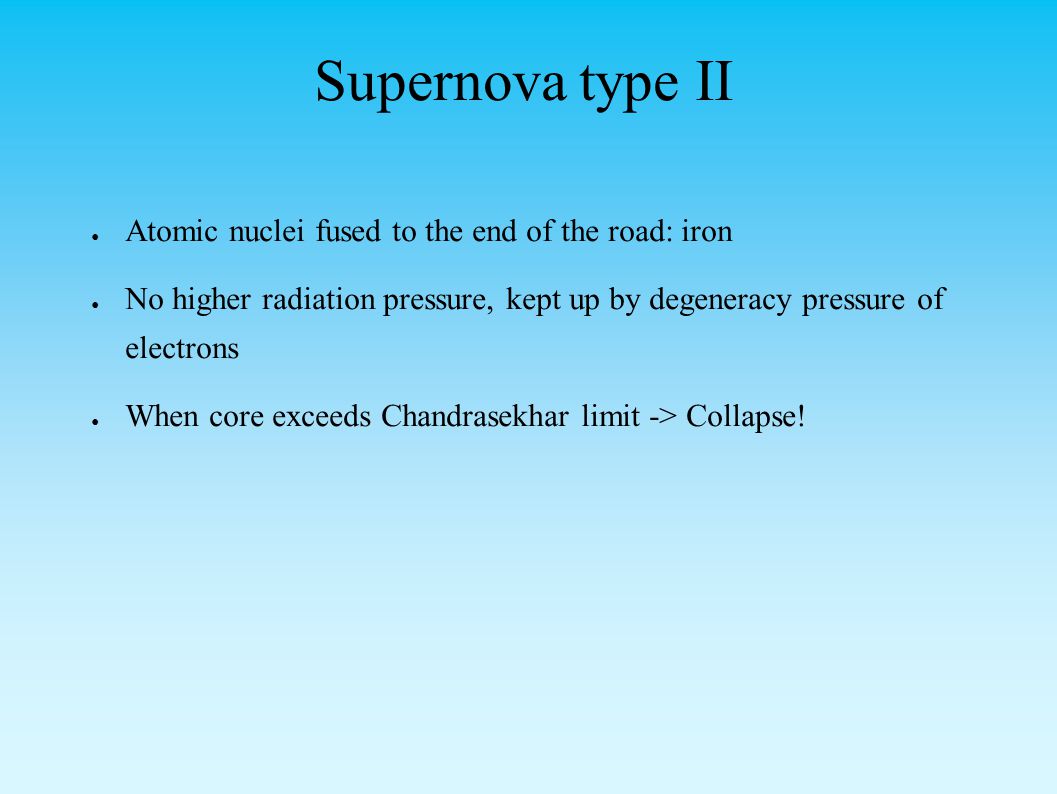 Supernova type II

● Atomic nuclei fused to the end of the road: iron

● No higher radiation pressure, kept up by degeneracy pressure of electrons

● When core exceeds Chandrasekhar limit -> Collapse!